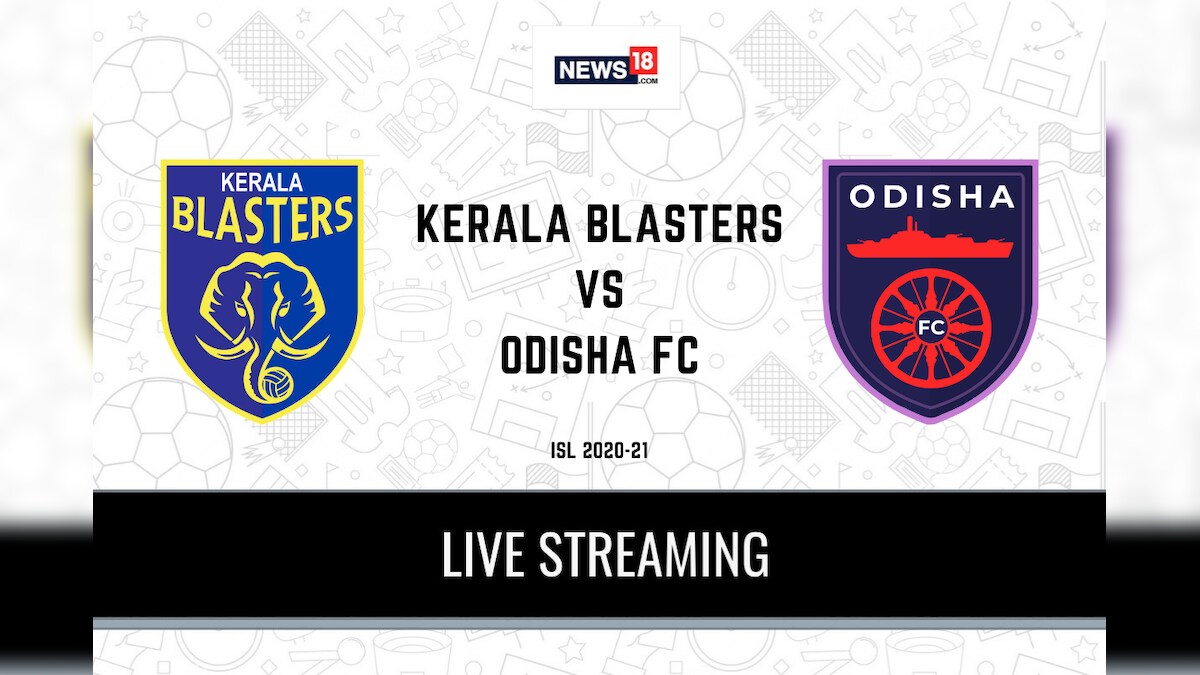 NEWS18.COM

KERALA BLASTERS

KERALA BLASTERS
VS
ODISHA FC

ODISHA
FC

ISL 2020-21

LIVE STREAMING